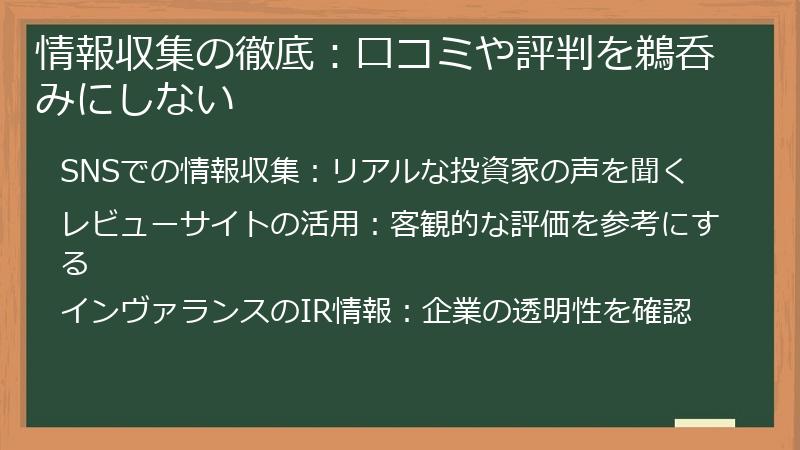 情報収集の徹底：口コミや評判を鵜呑みにしない

SNSでの情報収集：リアルな投資家の声を聞く

レビューサイトの活用：客観的な評価を参考にする

インヴァランスのIR情報：企業の透明性を確認